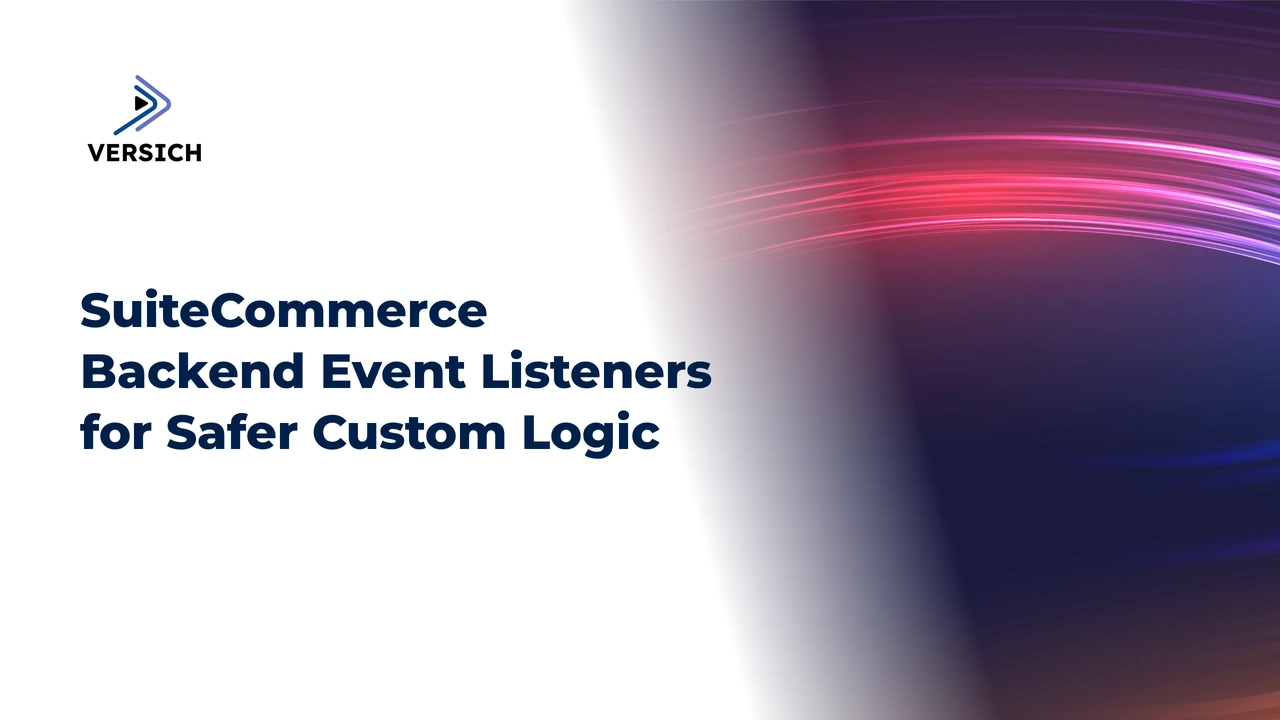 VERSICH

SuiteCommerce Backend Event Listeners for Safer Custom Logic